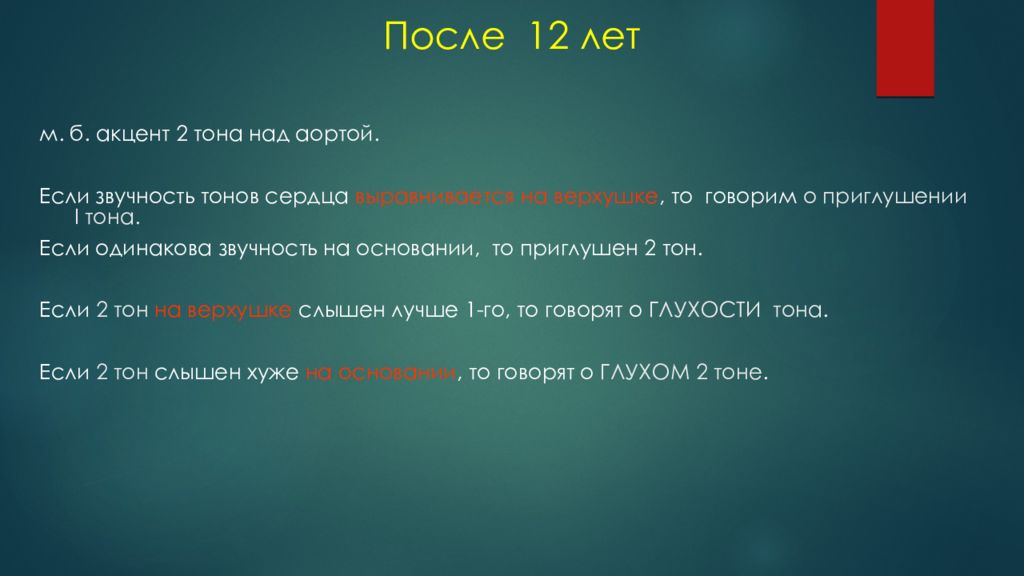 После 12 лет

м. б. акцент 2 тона над аортой.

Если звучность тонов сердца выравнивается на верхушке, то говорим о приглушении I тона.

Если одинакова звучность на основании, то приглушен 2 тон.

Если 2 тон на верхушке слышен лучше 1-го, то говорят о ГЛУХОСТИ тона.

Если 2 тон слышен хуже на основании, то говорят о ГЛУХОМ 2 тоне.